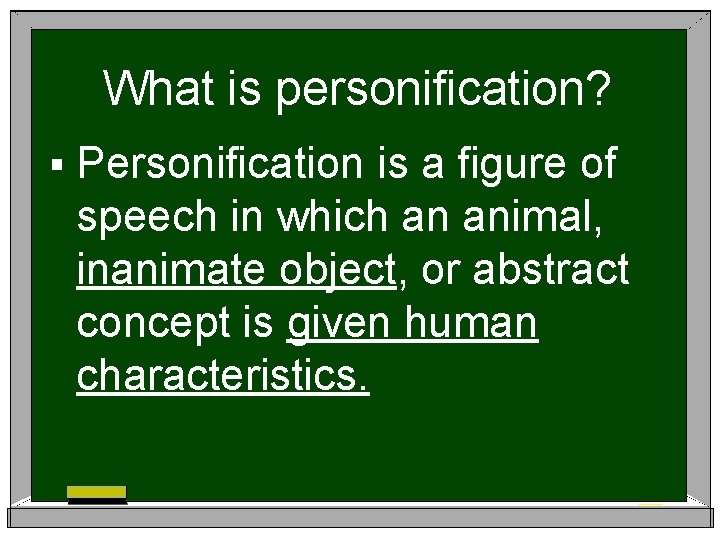 What is personification?

▪ Personification is a figure of speech in which an animal, inanimate object, or abstract concept is given human characteristics.